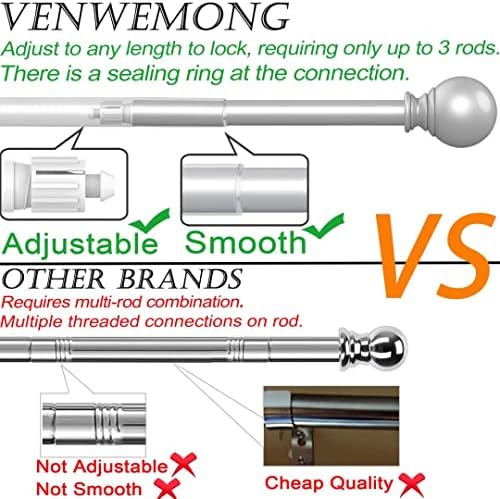 VENWEMONG
Adjust to any length to lock, requiring only up to 3 rods.
There is a sealing ring at the connection.

Adjustable Smooth

VS

OTHER BRANDS
Requires multi-rod combination.
Multiple threaded connections on rod.

Not Adjustable
Not Smooth

Cheap Quality